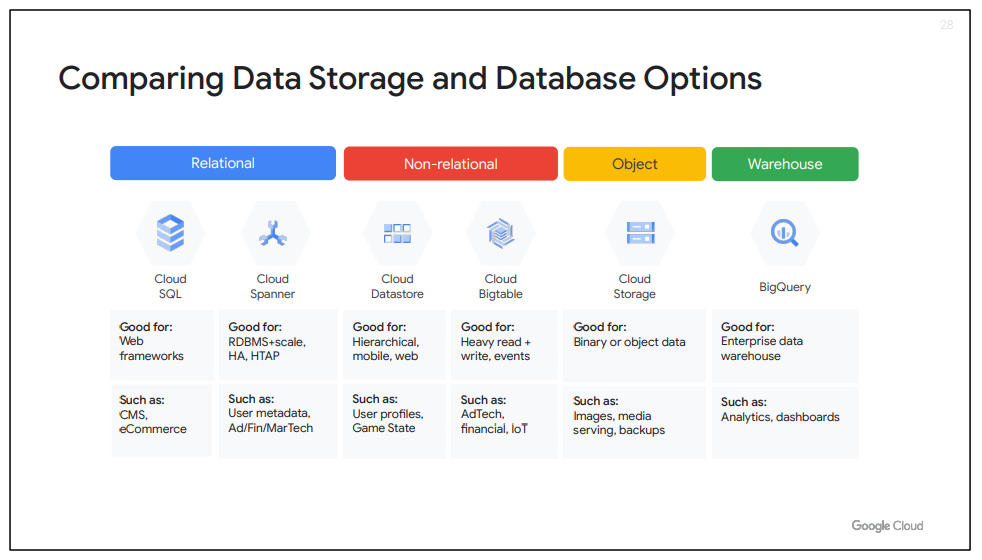 28

Comparing Data Storage and Database Options

| Relational | | Non-relational | | Object | Warehouse |
|---|---|---|---|---|---|
| Cloud SQL | Cloud Spanner | Cloud Datastore | Cloud Bigtable | Cloud Storage | BigQuery |
| Good for: Web frameworks | Good for: RDBMS+scale, HA, HTAP | Good for: Hierarchical, mobile, web | Good for: Heavy read + write, events | Good for: Binary or object data | Good for: Enterprise data warehouse |
| Such as: CMS, eCommerce | Such as: User metadata, Ad/Fin/MarTech | Such as: User profiles, Game State | Such as: AdTech, financial, IoT | Such as: Images, media serving, backups | Such as: Analytics, dashboards |

Google Cloud